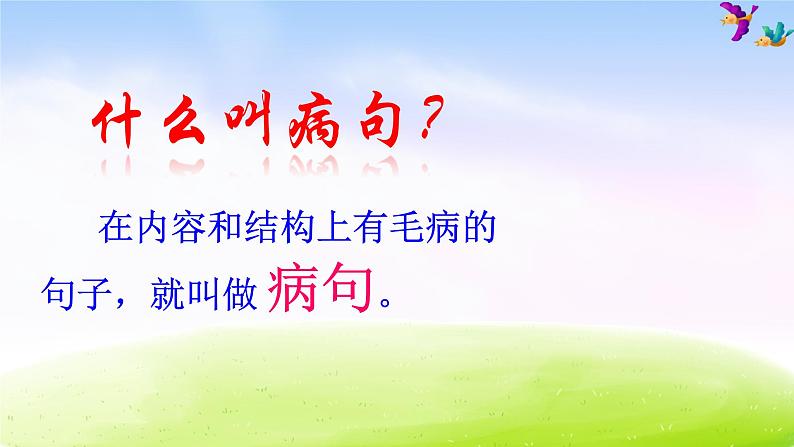 什么叫病句?

在内容和结构上有毛病的句子，就叫做病句。